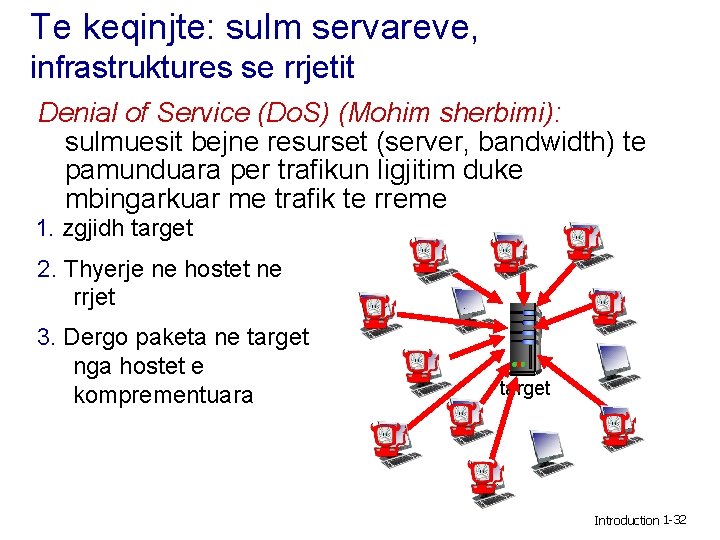 Te keqinjte: sulm servareve, infrastruktures se rrjetit

Denial of Service (DoS) (Mohim sherbimi): sulmuesit bejne resurset (server, bandwidth) te pamunduara per trafikun ligjitim duke mbingarkuar me trafik te rreme

1. zgjidh target

2. Thyerje ne hostet ne rrjet

3. Dergo paketa ne target nga hostet e komprementuara

target

Introduction 1-32